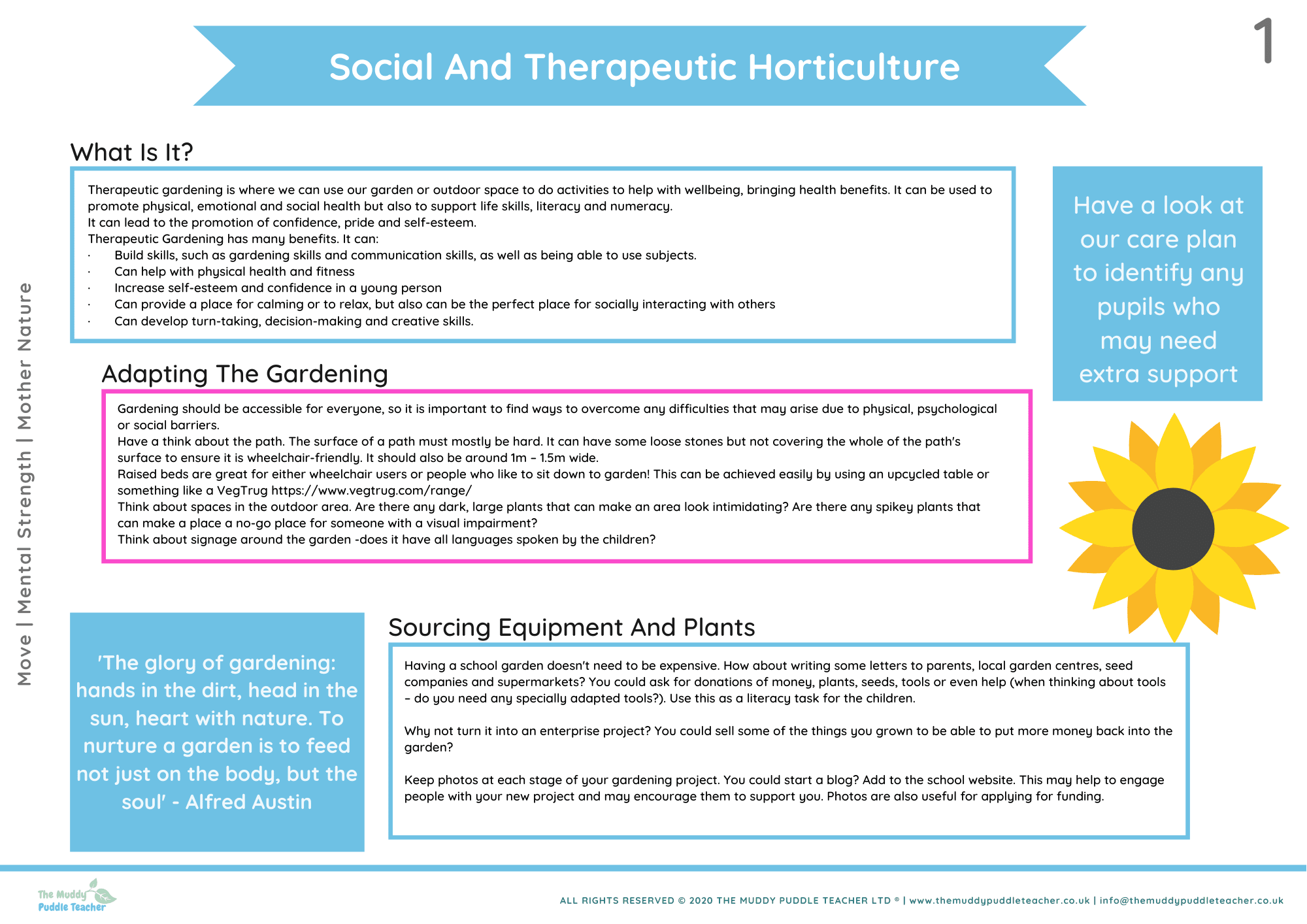 Social And Therapeutic Horticulture

1

Move | Mental Strength | Mother Nature

What Is It?

Therapeutic gardening is where we can use our garden or outdoor space to do activities to help with wellbeing, bringing health benefits. It can be used to promote physical, emotional and social health but also to support life skills, literacy and numeracy.
It can lead to the promotion of confidence, pride and self-esteem.
Therapeutic Gardening has many benefits. It can:
· Build skills, such as gardening skills and communication skills, as well as being able to use subjects.
· Can help with physical health and fitness
· Increase self-esteem and confidence in a young person
· Can provide a place for calming or to relax, but also can be the perfect place for socially interacting with others
· Can develop turn-taking, decision-making and creative skills.

Have a look at our care plan to identify any pupils who may need extra support

Adapting The Gardening

Gardening should be accessible for everyone, so it is important to find ways to overcome any difficulties that may arise due to physical, psychological or social barriers.
Have a think about the path. The surface of a path must mostly be hard. It can have some loose stones but not covering the whole of the path's surface to ensure it is wheelchair-friendly. It should also be around 1m – 1.5m wide.
Raised beds are great for either wheelchair users or people who like to sit down to garden! This can be achieved easily by using an upcycled table or something like a VegTrug https://www.vegtrug.com/range/
Think about spaces in the outdoor area. Are there any dark, large plants that can make an area look intimidating? Are there any spikey plants that can make a place a no-go place for someone with a visual impairment?
Think about signage around the garden -does it have all languages spoken by the children?

'The glory of gardening: hands in the dirt, head in the sun, heart with nature. To nurture a garden is to feed not just on the body, but the soul' - Alfred Austin

Sourcing Equipment And Plants

Having a school garden doesn't need to be expensive. How about writing some letters to parents, local garden centres, seed companies and supermarkets? You could ask for donations of money, plants, seeds, tools or even help (when thinking about tools – do you need any specially adapted tools?). Use this as a literacy task for the children.

Why not turn it into an enterprise project? You could sell some of the things you grown to be able to put more money back into the garden?

Keep photos at each stage of your gardening project. You could start a blog? Add to the school website. This may help to engage people with your new project and may encourage them to support you. Photos are also useful for applying for funding.

The Muddy Puddle Teacher

ALL RIGHTS RESERVED © 2020 THE MUDDY PUDDLE TEACHER LTD ® | www.themuddypuddleteacher.co.uk | info@themuddypuddleteacher.co.uk